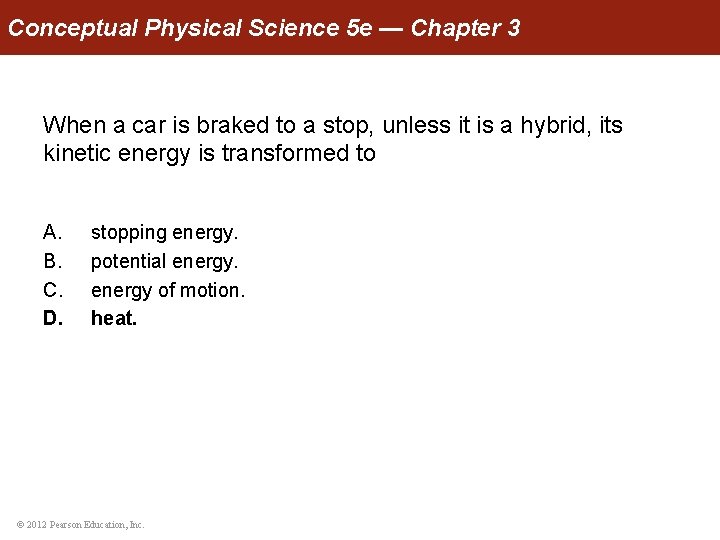 Conceptual Physical Science 5e — Chapter 3

When a car is braked to a stop, unless it is a hybrid, its kinetic energy is transformed to

A. stopping energy.
B. potential energy.
C. energy of motion.
D. heat.

© 2012 Pearson Education, Inc.